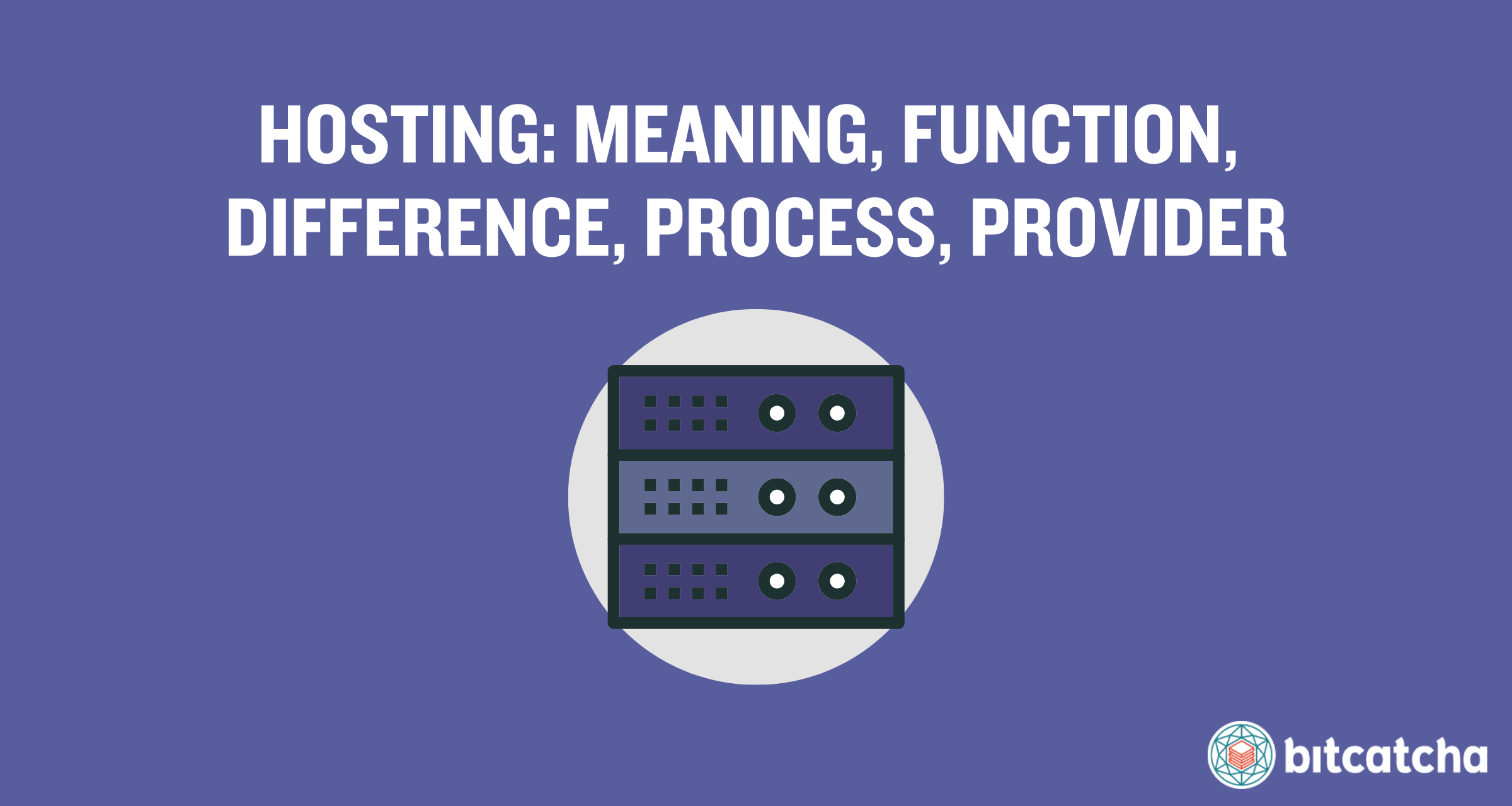 HOSTING: MEANING, FUNCTION, DIFFERENCE, PROCESS, PROVIDER

bitcatcha